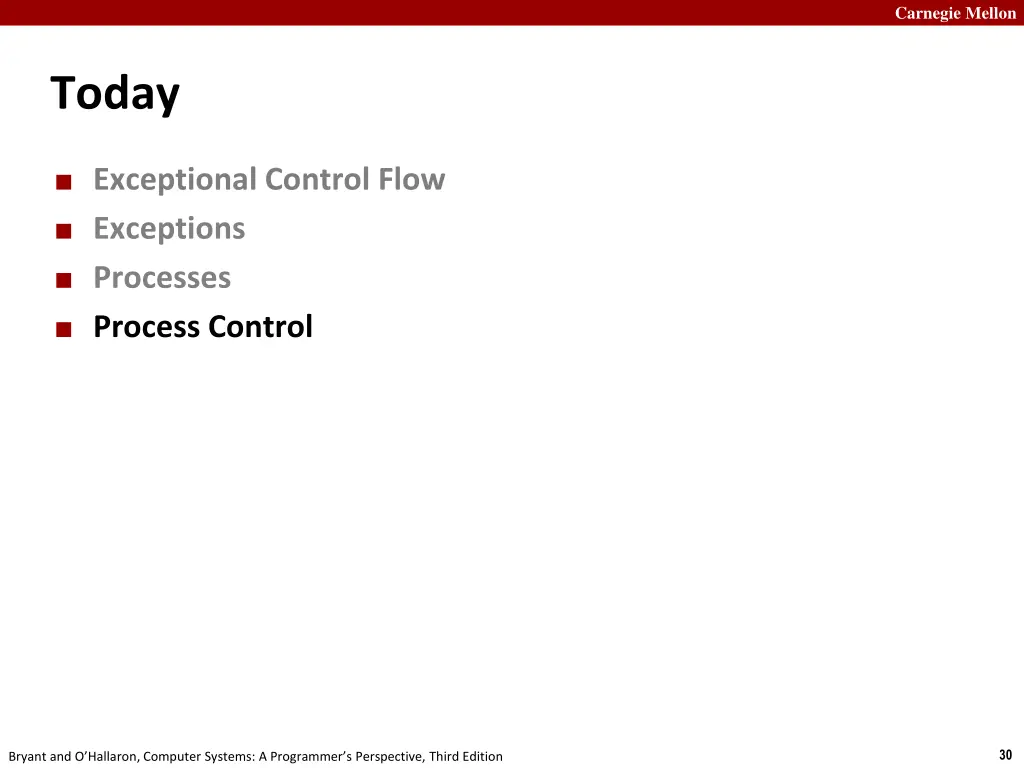 Carnegie Mellon

Today

■ Exceptional Control Flow
■ Exceptions
■ Processes
■ Process Control

Bryant and O'Hallaron, Computer Systems: A Programmer's Perspective, Third Edition

30